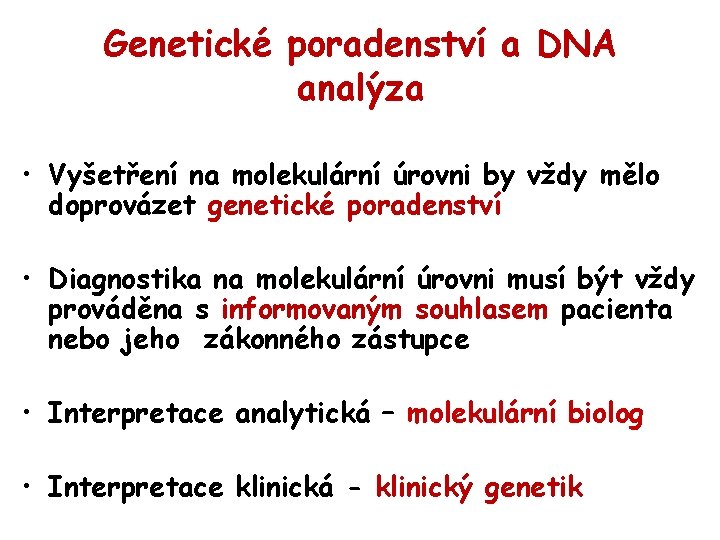 Genetické poradenství a DNA analýza

• Vyšetření na molekulární úrovni by vždy mělo doprovázet genetické poradenství

• Diagnostika na molekulární úrovni musí být vždy prováděna s informovaným souhlasem pacienta nebo jeho zákonného zástupce

• Interpretace analytická – molekulární biolog

• Interpretace klinická - klinický genetik